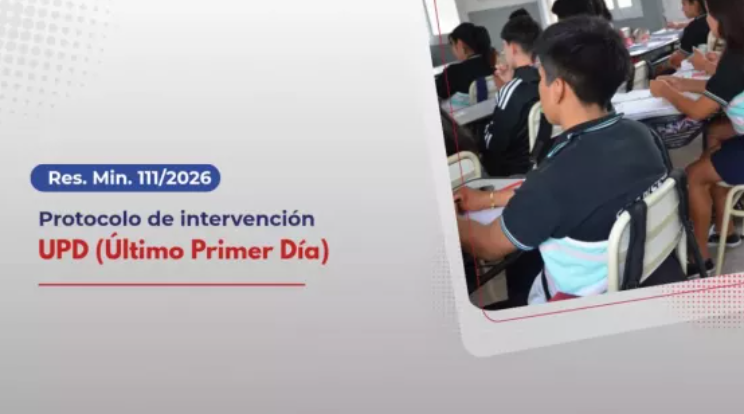 Res. Min. 111/2026

Protocolo de intervención
UPD (Último Primer Día)